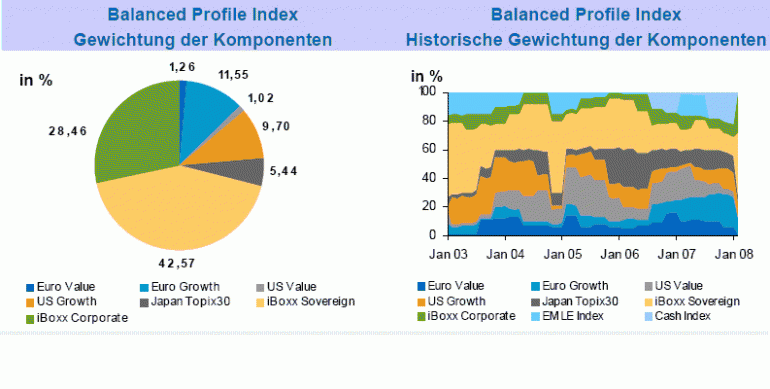 Balanced Profile Index
Gewichtung der Komponenten

in %

1,26
11,55
1,02
9,70
5,44
42,57
28,46

Euro Value
Euro Growth
US Value
US Growth
Japan Topix30
iBoxx Sovereign
iBoxx Corporate

Balanced Profile Index
Historische Gewichtung der Komponenten

in %

100
80
60
40
20
0

Jan 03
Jan 04
Jan 05
Jan 06
Jan 07
Jan 08

Euro Value
Euro Growth
US Value
US Growth
Japan Topix30
iBoxx Sovereign
iBoxx Corporate
EMLE Index
Cash Index